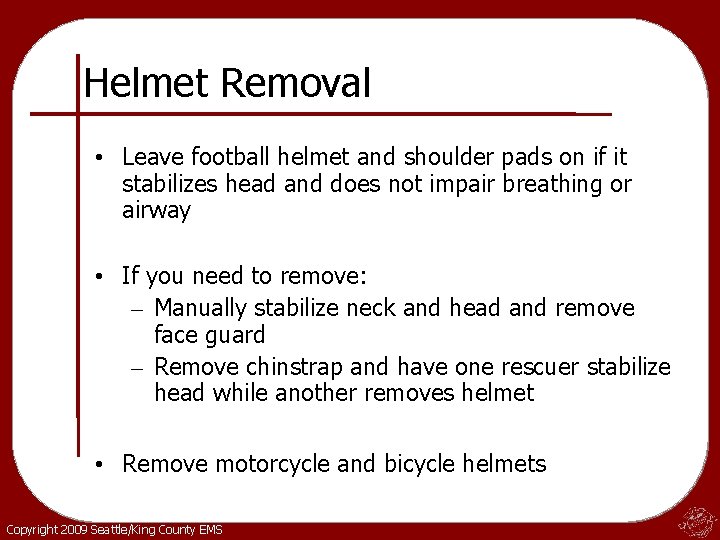 Helmet Removal

• Leave football helmet and shoulder pads on if it stabilizes head and does not impair breathing or airway

• If you need to remove:
– Manually stabilize neck and head and remove face guard
– Remove chinstrap and have one rescuer stabilize head while another removes helmet

• Remove motorcycle and bicycle helmets

Copyright 2009 Seattle/King County EMS